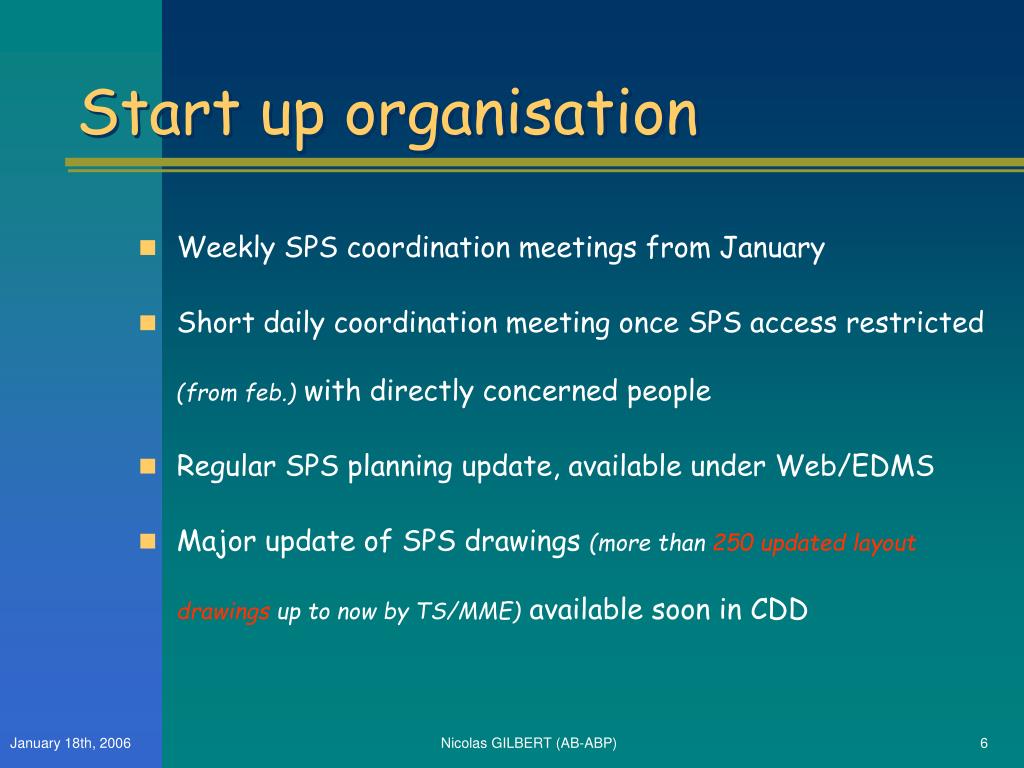 Start up organisation

Weekly SPS coordination meetings from January

Short daily coordination meeting once SPS access restricted (from feb.) with directly concerned people

Regular SPS planning update, available under Web/EDMS

Major update of SPS drawings (more than 250 updated layout drawings up to now by TS/MME) available soon in CDD

January 18th, 2006

Nicolas GILBERT (AB-ABP)

6